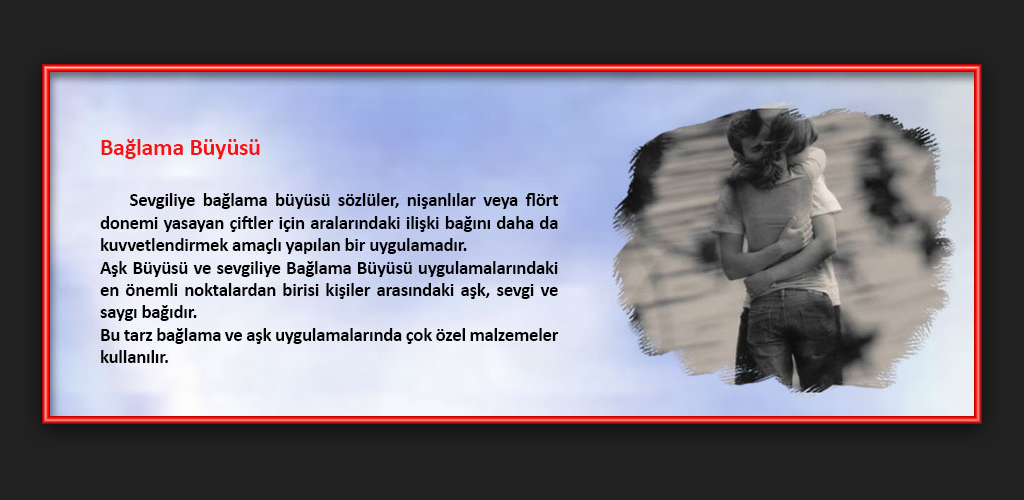 Bağlama Büyüsü

Sevgiliye bağlama büyüsü sözlüler, nişanlılar veya flört donemi yasayan çiftler için aralarındaki ilişki bağını daha da kuvvetlendirmek amaçlı yapılan bir uygulamadır.
Aşk Büyüsü ve sevgiliye Bağlama Büyüsü uygulamalarındaki en önemli noktalardan birisi kişiler arasındaki aşk, sevgi ve saygı bağıdır.
Bu tarz bağlama ve aşk uygulamalarında çok özel malzemeler kullanılır.